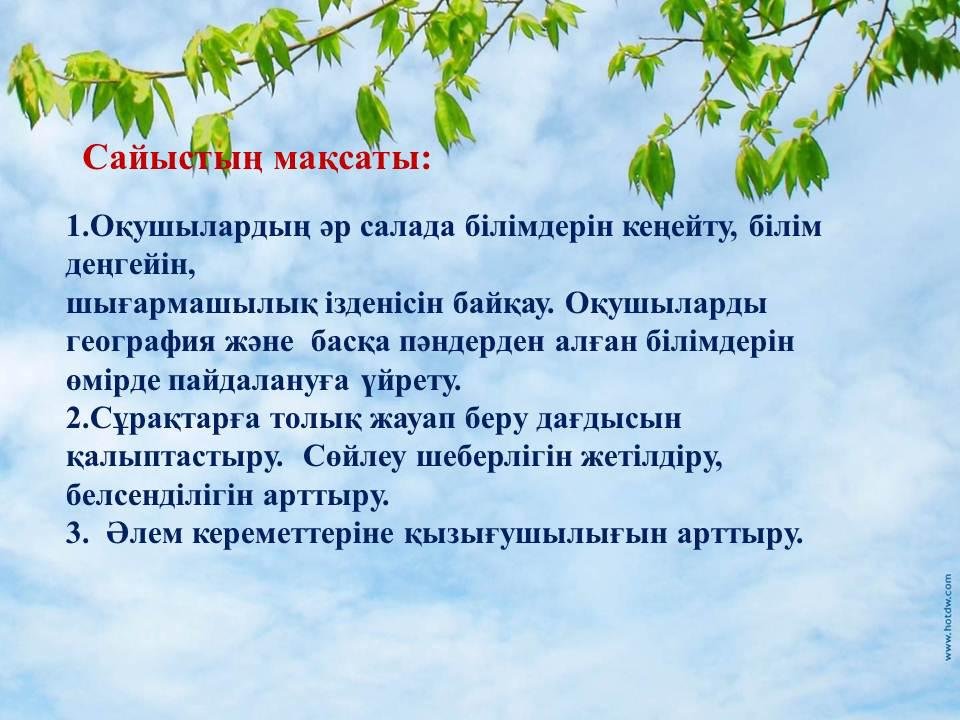 Сайыстың мақсаты:

1.Оқушылардың әр салада білімдерін кеңейту, білім деңгейін,
шығармашылық ізденісін байқау. Оқушыларды география және басқа пәндерден алған білімдерін өмірде пайдалануға үйрету.
2.Сұрақтарға толық жауап беру дағдысын қалыптастыру. Сөйлеу шеберлігін жетілдіру, белсенділігін арттыру.
3. Әлем кереметтеріне қызығушылығын арттыру.

www.hotdw.com